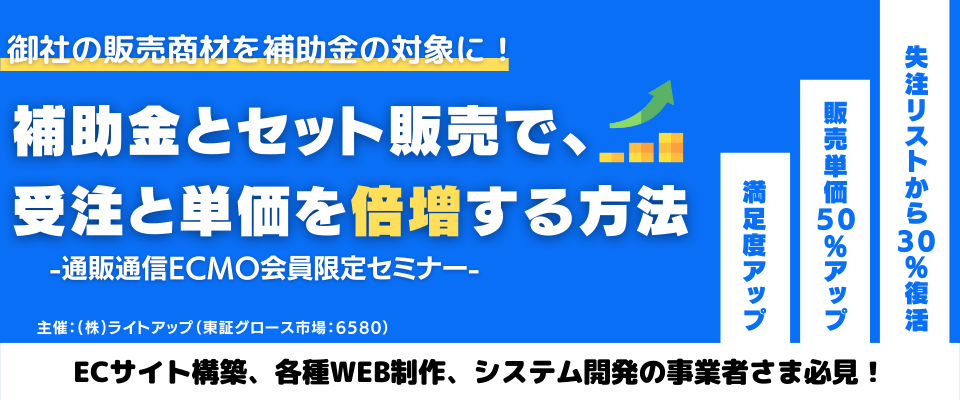 御社の販売商材を補助金の対象に！

補助金とセット販売で、
受注と単価を倍増する方法

-通販通信ECMO会員限定セミナー-

主催：(株)ライトアップ（東証グロース市場：6580）

満足度アップ

販売単価50％アップ

失注リストから30％復活

ECサイト構築、各種WEB制作、システム開発の事業者さま必見！